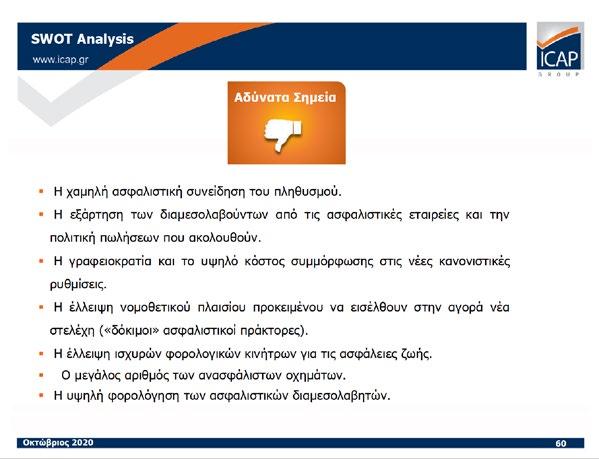 SWOT Analysis
www.icap.gr

ICAP
GROUP

Αδύνατα Σημεία

▪ Η χαμηλή ασφαλιστική συνείδηση του πληθυσμού.

▪ Η εξάρτηση των διαμεσολαβούντων από τις ασφαλιστικές εταιρείες και την πολιτική πωλήσεων που ακολουθούν.

▪ Η γραφειοκρατία και το υψηλό κόστος συμμόρφωσης στις νέες κανονιστικές ρυθμίσεις.

▪ Η έλλειψη νομοθετικού πλαισίου προκειμένου να εισέλθουν στην αγορά νέα στελέχη («δόκιμοι» ασφαλιστικοί πράκτορες).

▪ Η έλλειψη ισχυρών φορολογικών κινήτρων για τις ασφάλειες ζωής.

▪ Ο μεγάλος αριθμός των ανασφάλιστων οχημάτων.

▪ Η υψηλή φορολόγηση των ασφαλιστικών διαμεσολαβητών.

Οκτώβριος 2020

60